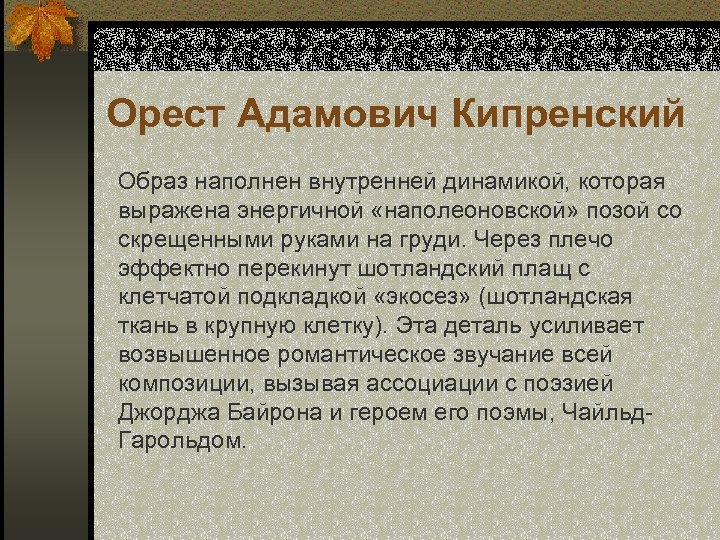 Орест Адамович Кипренский

Образ наполнен внутренней динамикой, которая выражена энергичной «наполеоновской» позой со скрещенными руками на груди. Через плечо эффектно перекинут шотландский плащ с клетчатой подкладкой «экосез» (шотландская ткань в крупную клетку). Эта деталь усиливает возвышенное романтическое звучание всей композиции, вызывая ассоциации с поэзией Джорджа Байрона и героем его поэмы, Чайльд-Гарольдом.